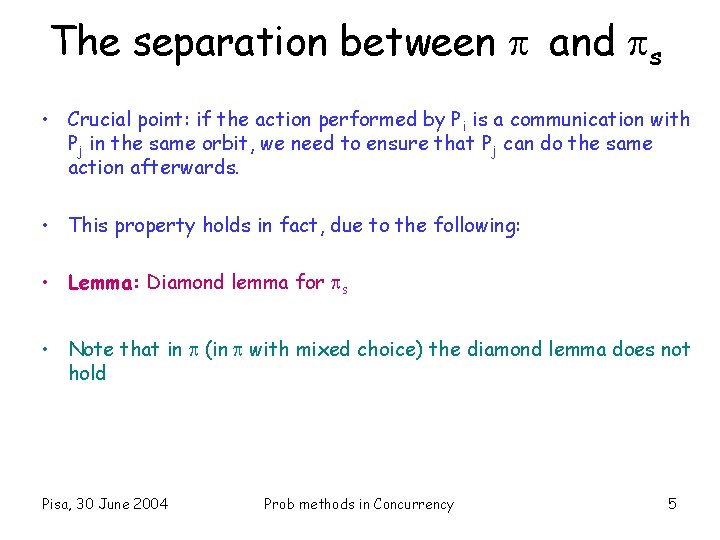 The separation between $\pi$ and $\pi_s$

• Crucial point: if the action performed by $P_i$ is a communication with $P_j$ in the same orbit, we need to ensure that $P_j$ can do the same action afterwards.

• This property holds in fact, due to the following:

• Lemma: Diamond lemma for $\pi_s$

• Note that in $\pi$ (in $\pi$ with mixed choice) the diamond lemma does not hold

Pisa, 30 June 2004

Prob methods in Concurrency

5